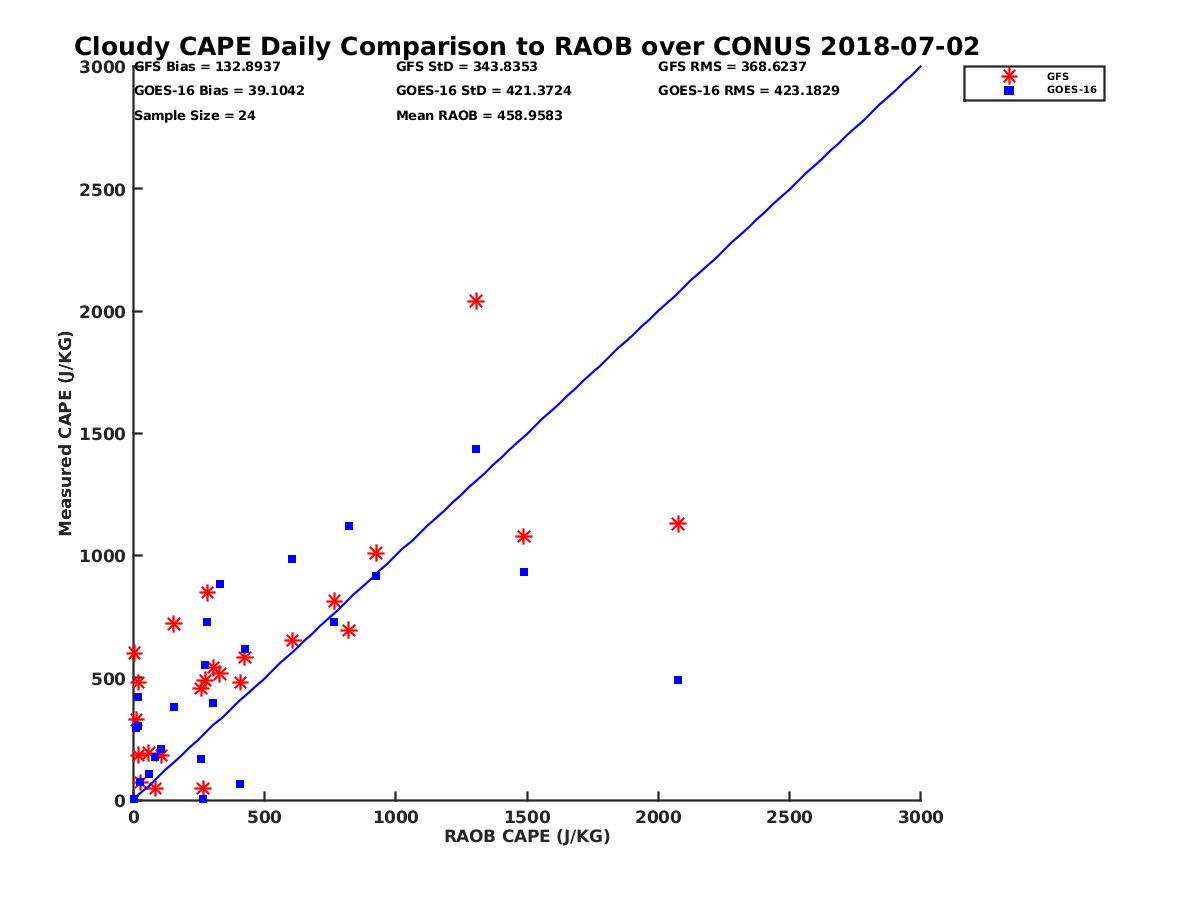 Cloudy CAPE Daily Comparison to RAOB over CONUS 2018-07-02

GFS Bias = 132.8937
GOES-16 Bias = 39.1042
Sample Size = 24

GFS StD = 343.8353
GOES-16 StD = 421.3724
Mean RAOB = 458.9583

GFS RMS = 368.6237
GOES-16 RMS = 423.1829

GFS
GOES-16

Measured CAPE (J/KG)

3000
2500
2000
1500
1000
500
0

0
500
1000
1500
2000
2500
3000

RAOB CAPE (J/KG)